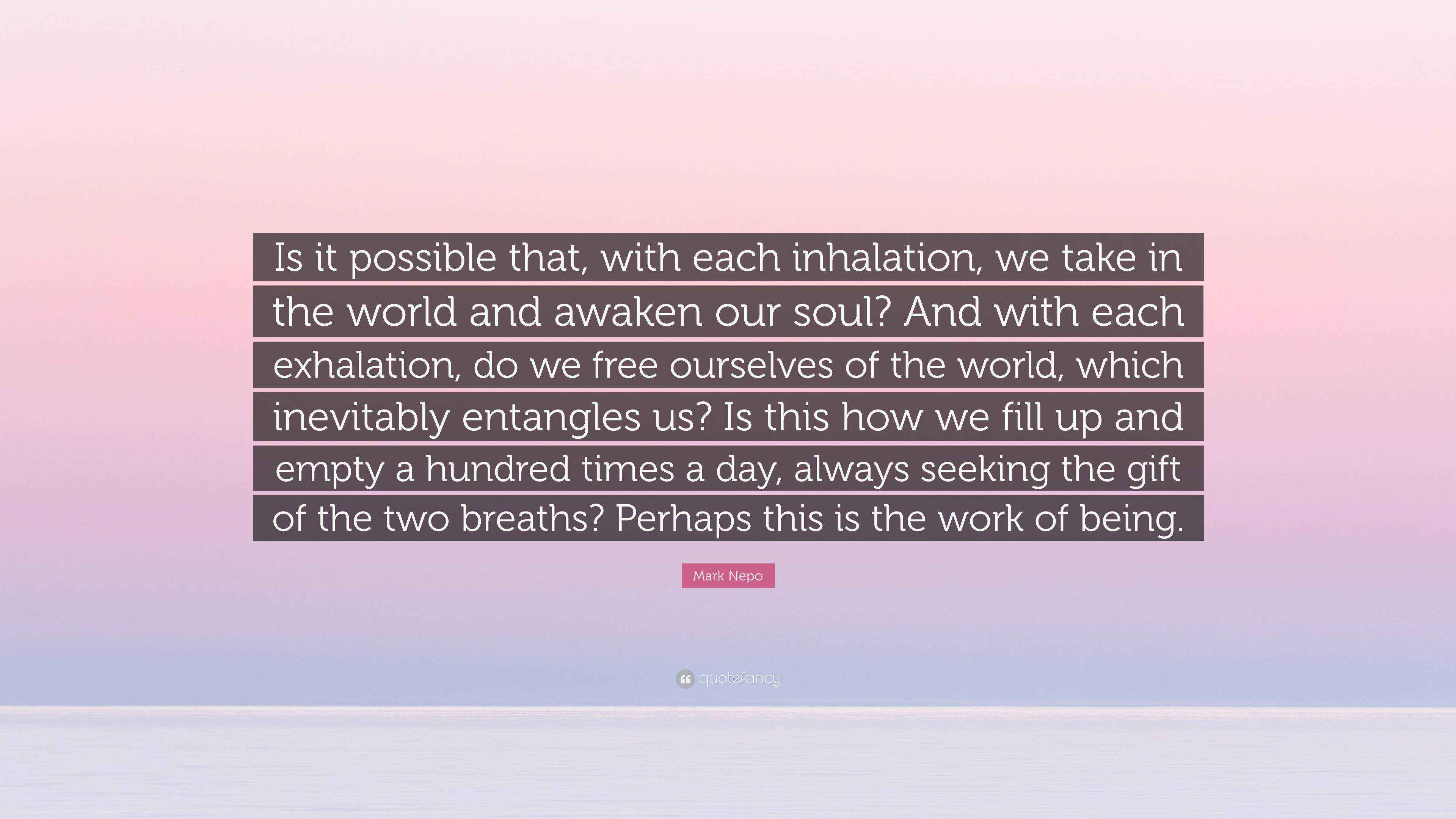 Is it possible that, with each inhalation, we take in the world and awaken our soul? And with each exhalation, do we free ourselves of the world, which inevitably entangles us? Is this how we fill up and empty a hundred times a day, always seeking the gift of the two breaths? Perhaps this is the work of being.

Mark Nepo

quotefancy